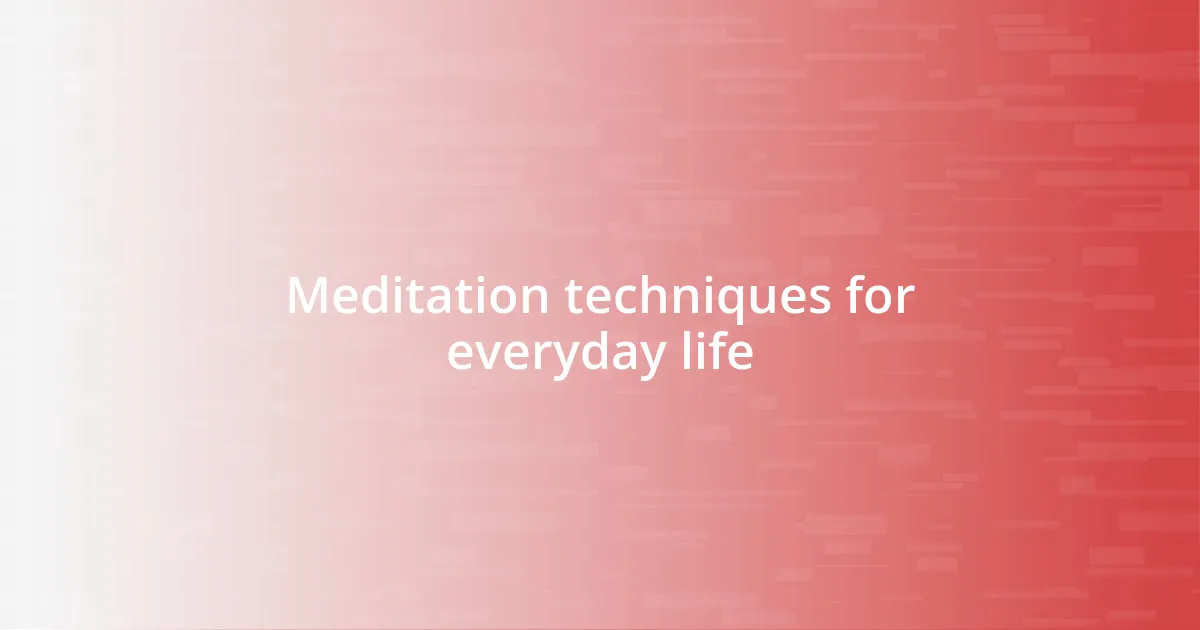 Meditation techniques for everyday life